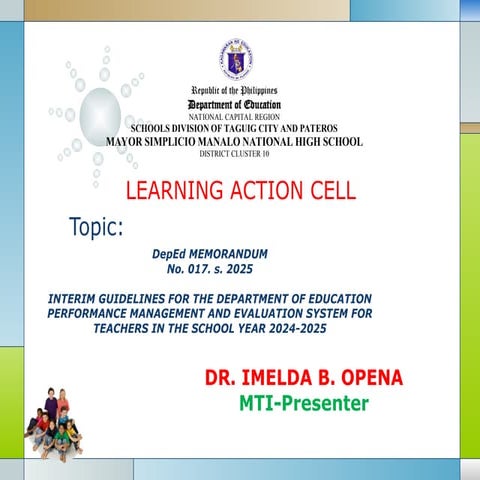 Republic of the Philippines
Department of Education
NATIONAL CAPITAL REGION
SCHOOLS DIVISION OF TAGUIG CITY AND PATEROS
MAYOR SIMPLICIO MANALO NATIONAL HIGH SCHOOL
DISTRICT CLUSTER 10

LEARNING ACTION CELL

Topic:

DepEd MEMORANDUM
No. 017. s. 2025

INTERIM GUIDELINES FOR THE DEPARTMENT OF EDUCATION PERFORMANCE MANAGEMENT AND EVALUATION SYSTEM FOR TEACHERS IN THE SCHOOL YEAR 2024-2025

DR. IMELDA B. OPENA
MTI-Presenter